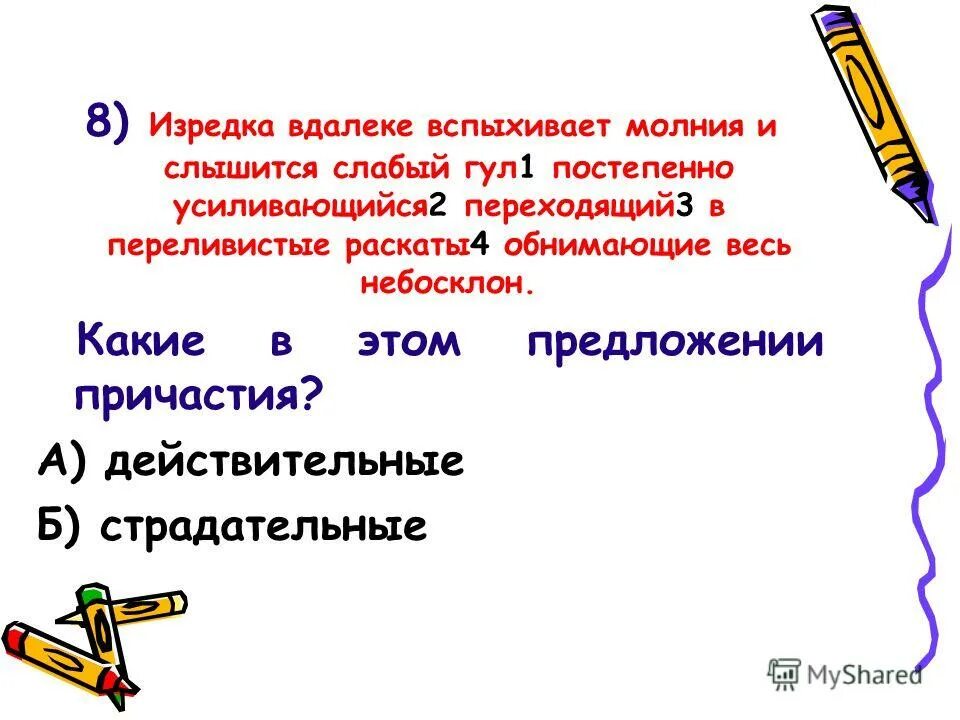 8) Изредка вдалеке вспыхивает молния и слышится слабый гул1 постепенно усиливающийся2 переходящий3 в переливистые раскаты4 обнимающие весь небосклон.

Какие в этом предложении причастия?

А) действительные

Б) страдательные

MyShared